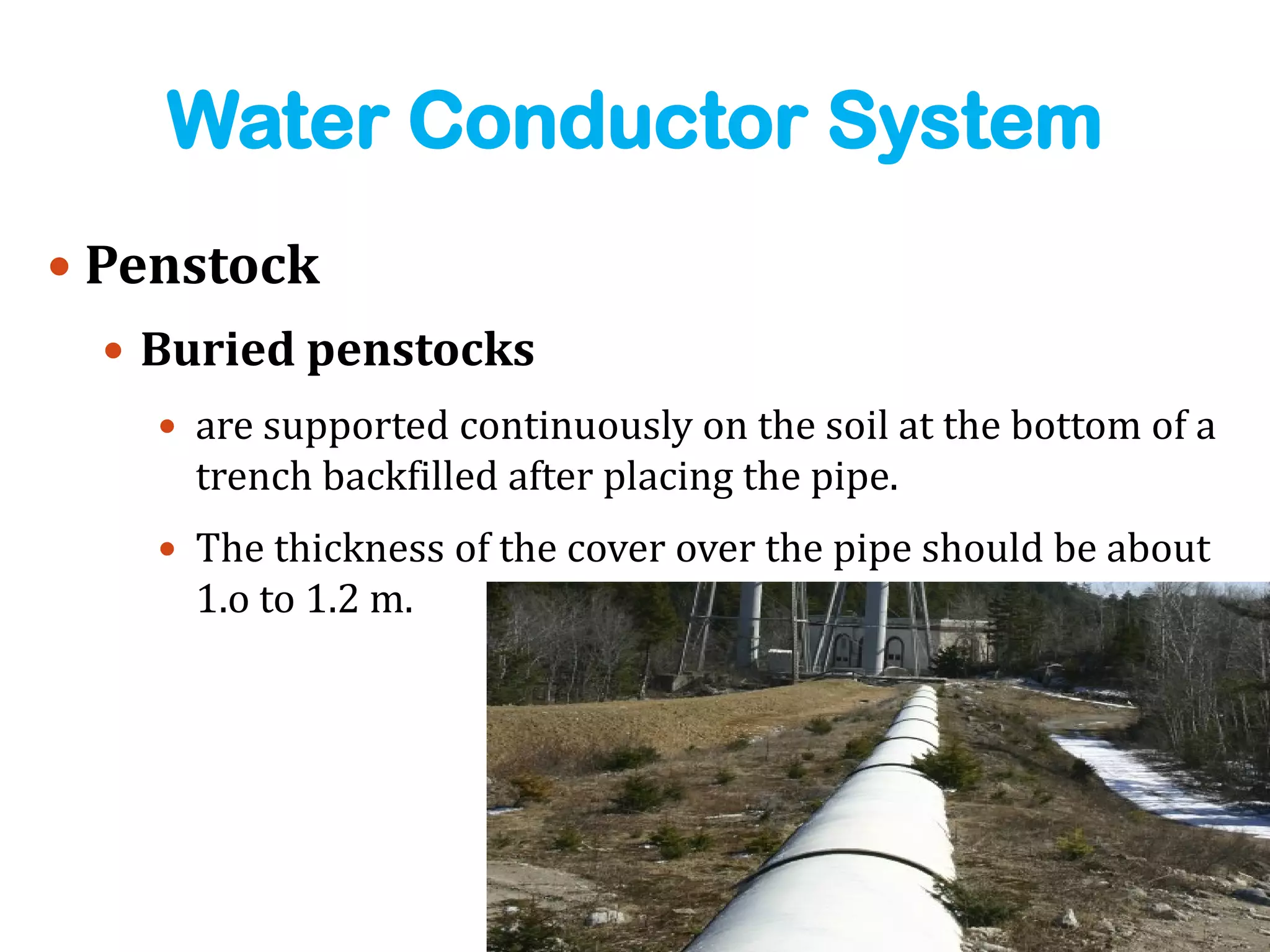 Water Conductor System

• Penstock

• Buried penstocks

• are supported continuously on the soil at the bottom of a trench backfilled after placing the pipe.

• The thickness of the cover over the pipe should be about 1.o to 1.2 m.